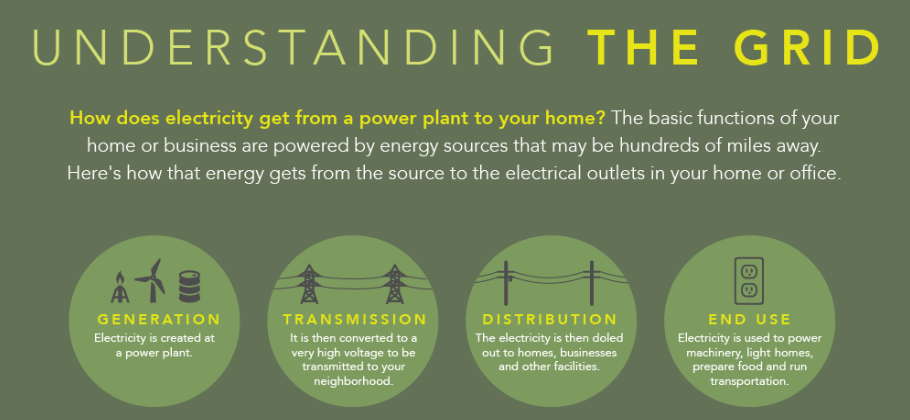 UNDERSTANDING THE GRID

How does electricity get from a power plant to your home? The basic functions of your home or business are powered by energy sources that may be hundreds of miles away. Here's how that energy gets from the source to the electrical outlets in your home or office.

GENERATION
Electricity is created at a power plant.

TRANSMISSION
It is then converted to a very high voltage to be transmitted to your neighborhood.

DISTRIBUTION
The electricity is then doled out to homes, businesses and other facilities.

END USE
Electricity is used to power machinery, light homes, prepare food and run transportation.